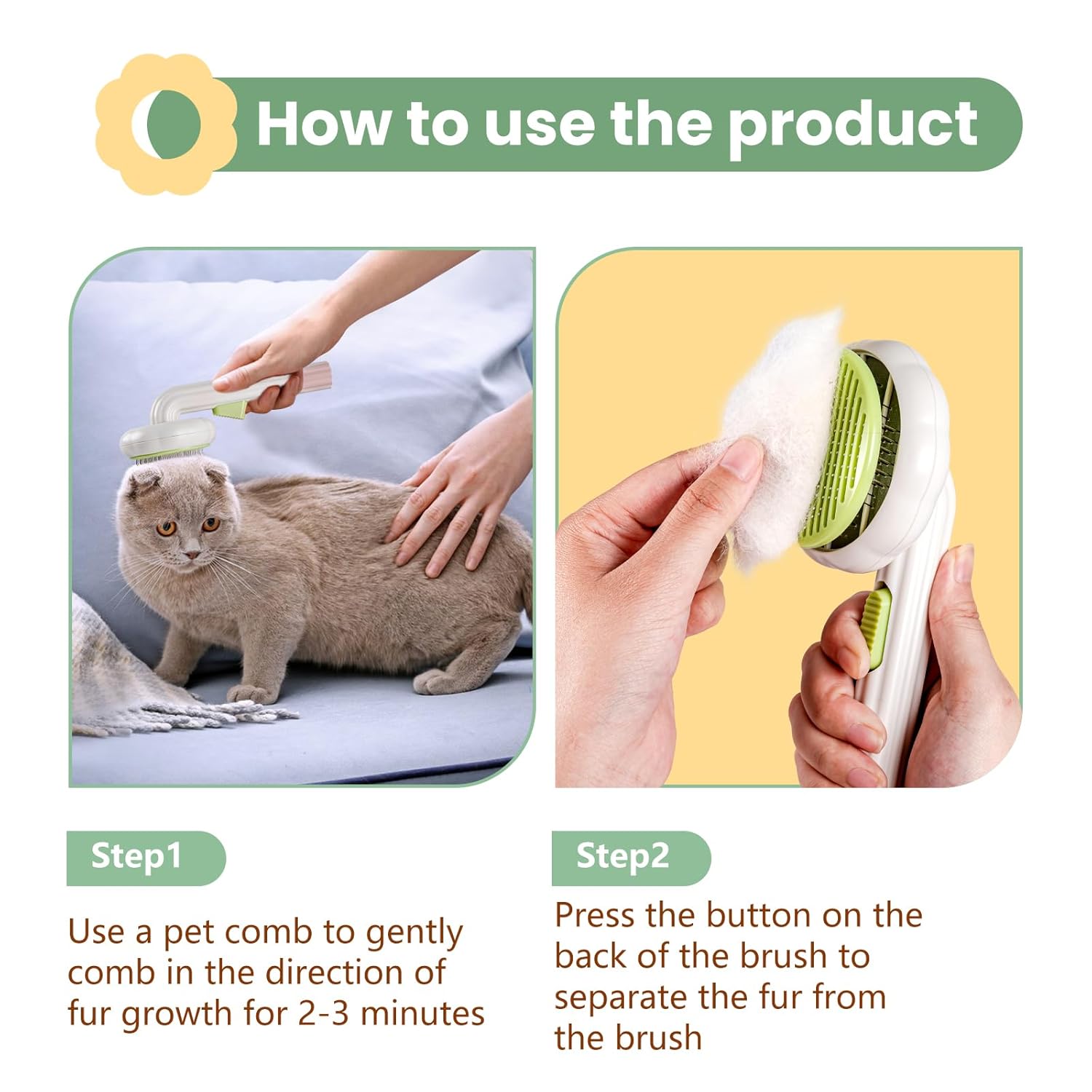 How to use the product

Step1

Use a pet comb to gently comb in the direction of fur growth for 2-3 minutes

Step2

Press the button on the back of the brush to separate the fur from the brush